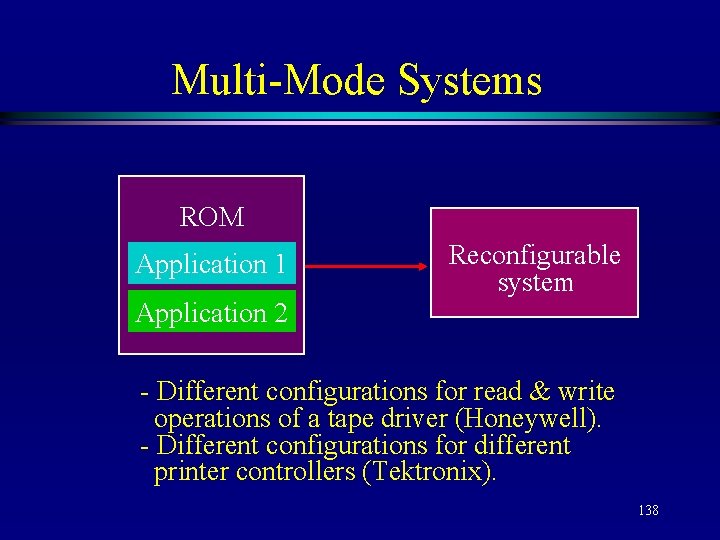 Multi-Mode Systems

ROM

Application 1

Application 2

Reconfigurable system

- Different configurations for read & write operations of a tape driver (Honeywell).
- Different configurations for different printer controllers (Tektronix).

138